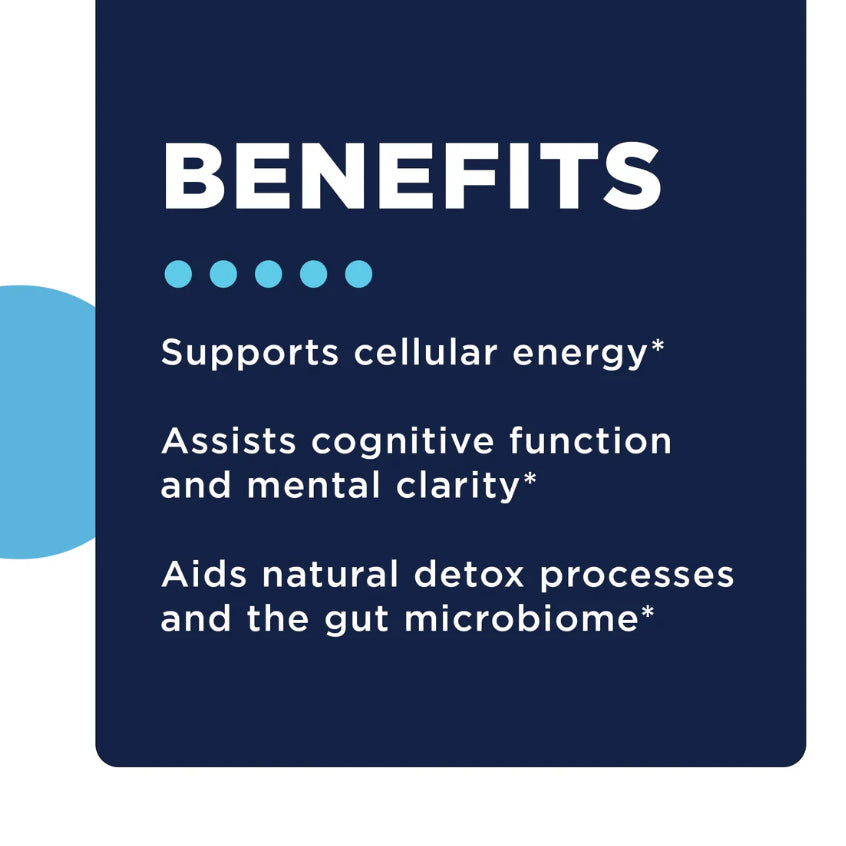 BENEFITS

Supports cellular energy*

Assists cognitive function and mental clarity*

Aids natural detox processes and the gut microbiome*